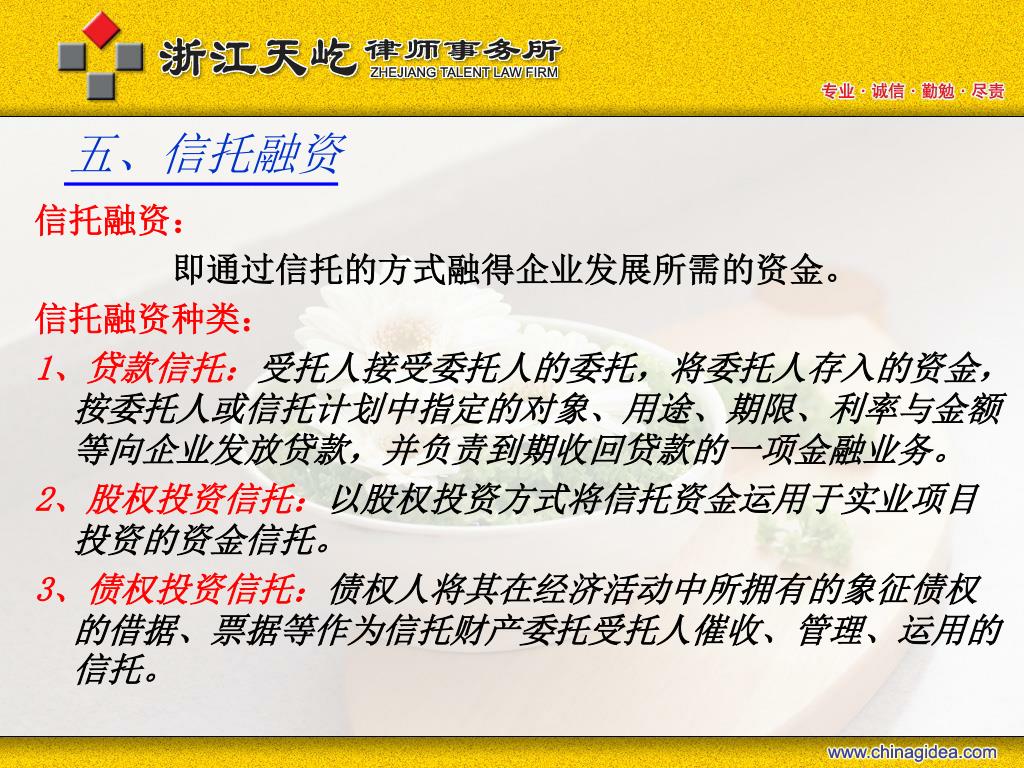 浙江天屹 律师事务所
ZHEJIANG TALENT LAW FIRM

专业 · 诚信 · 勤勉 · 尽责

五、信托融资

信托融资：

即通过信托的方式融得企业发展所需的资金。

信托融资种类：

1、贷款信托：受托人接受委托人的委托，将委托人存入的资金，按委托人或信托计划中指定的对象、用途、期限、利率与金额等向企业发放贷款，并负责到期收回贷款的一项金融业务。

2、股权投资信托：以股权投资方式将信托资金运用于实业项目投资的资金信托。

3、债权投资信托：债权人将其在经济活动中所拥有的象征债权的借据、票据等作为信托财产委托受托人催收、管理、运用的信托。

www.chinagidea.com